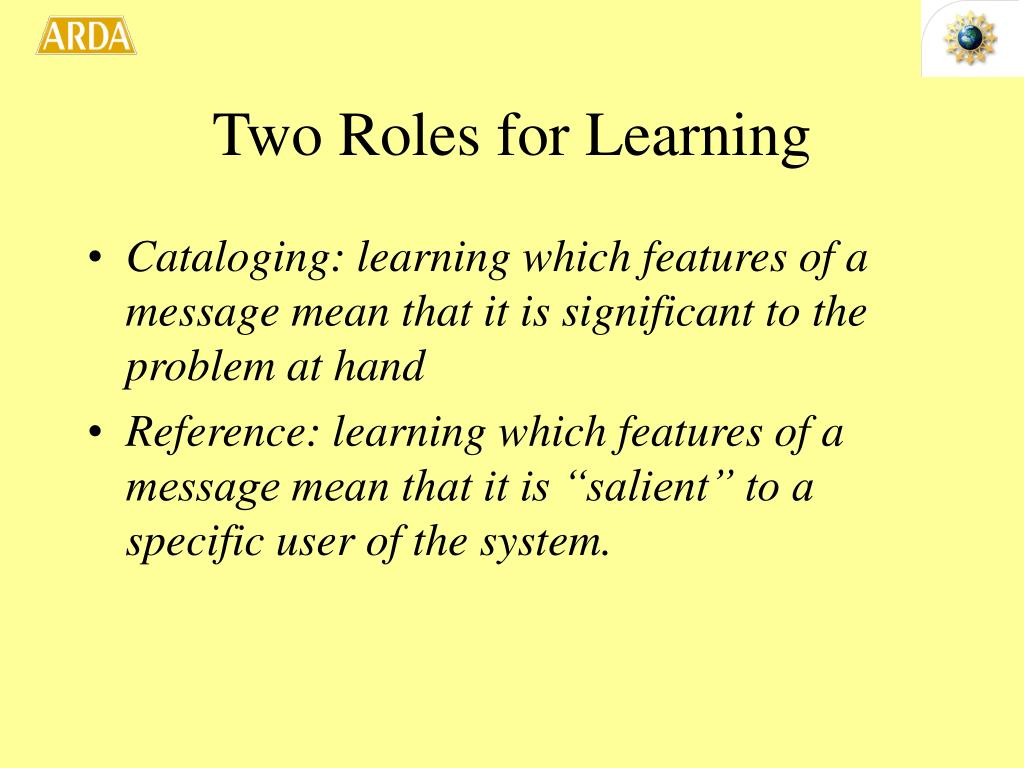 ARDA

Two Roles for Learning

• Cataloging: learning which features of a message mean that it is significant to the problem at hand
• Reference: learning which features of a message mean that it is “salient” to a specific user of the system.